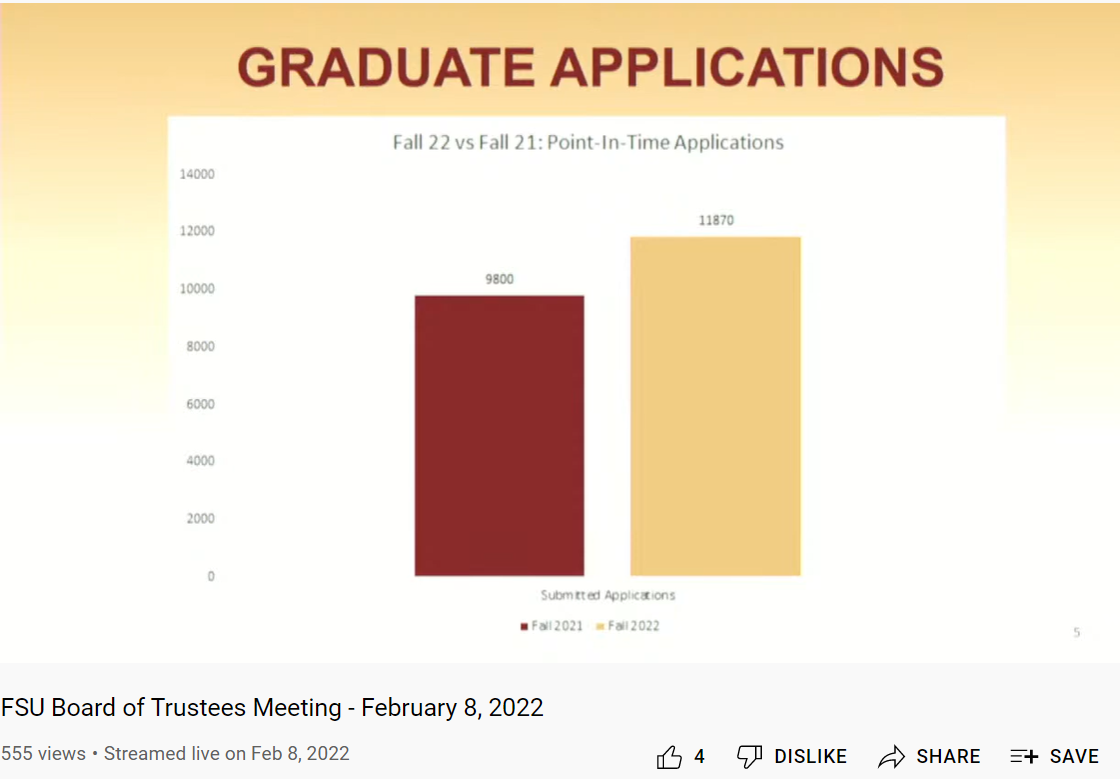 GRADUATE APPLICATIONS

Fall 22 vs Fall 21: Point-In-Time Applications

14000
12000
10000
8000
6000
4000
2000
0

9800
11870

Submitted Applications

Fall 2021 Fall 2022

5

FSU Board of Trustees Meeting - February 8, 2022

555 views • Streamed live on Feb 8, 2022

4 DISLIKE SHARE SAVE